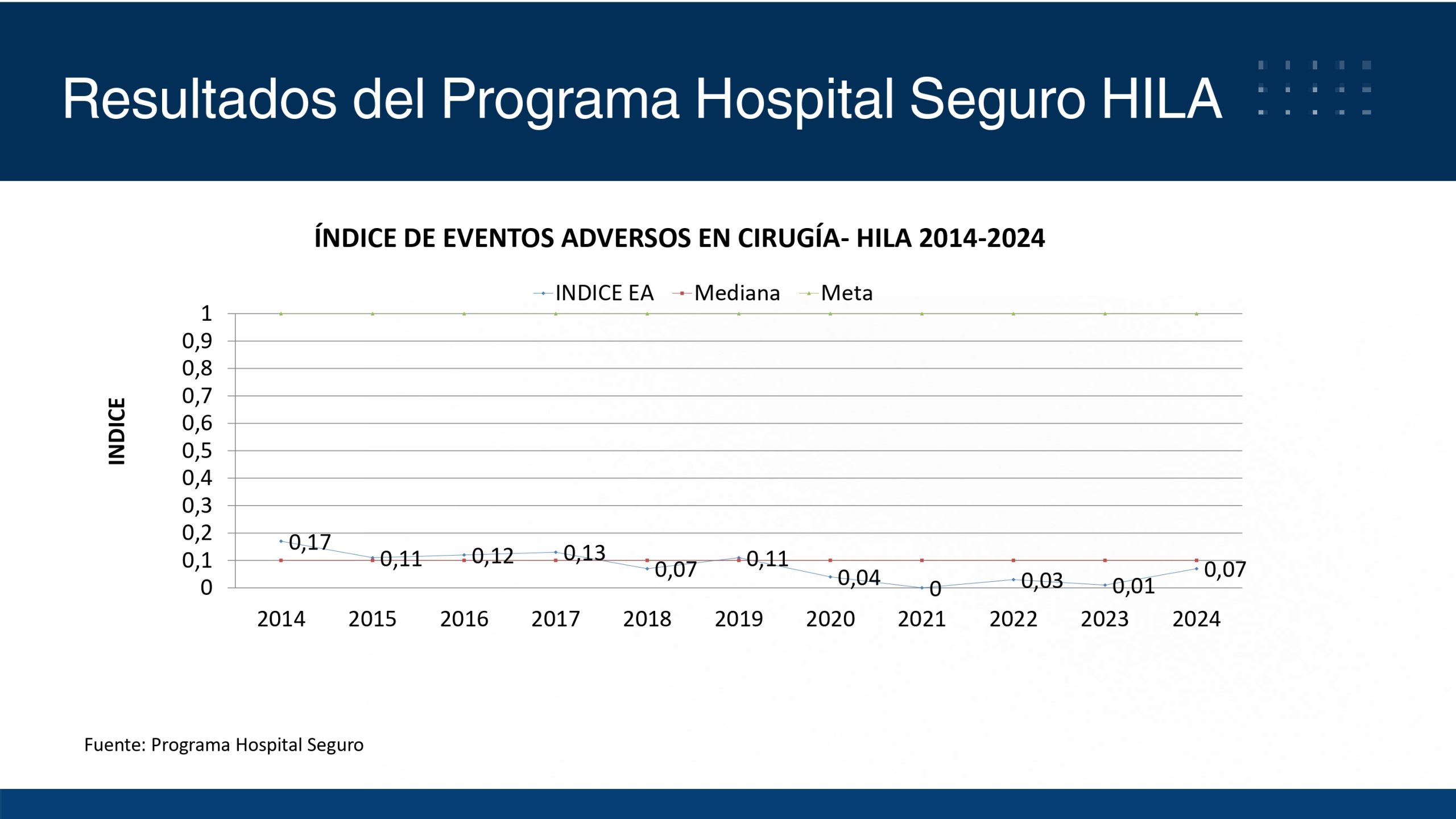 Resultados del Programa Hospital Seguro HILA

ÍNDICE DE EVENTOS ADVERSOS EN CIRUGÍA- HILA 2014-2024

INDICE EA
Mediana
Meta

INDICE

1
0,9
0,8
0,7
0,6
0,5
0,4
0,3
0,2
0,1
0

0,17
0,11
0,12
0,13
0,07
0,11
0,04
0
0,03
0,01
0,07

2014
2015
2016
2017
2018
2019
2020
2021
2022
2023
2024

Fuente: Programa Hospital Seguro